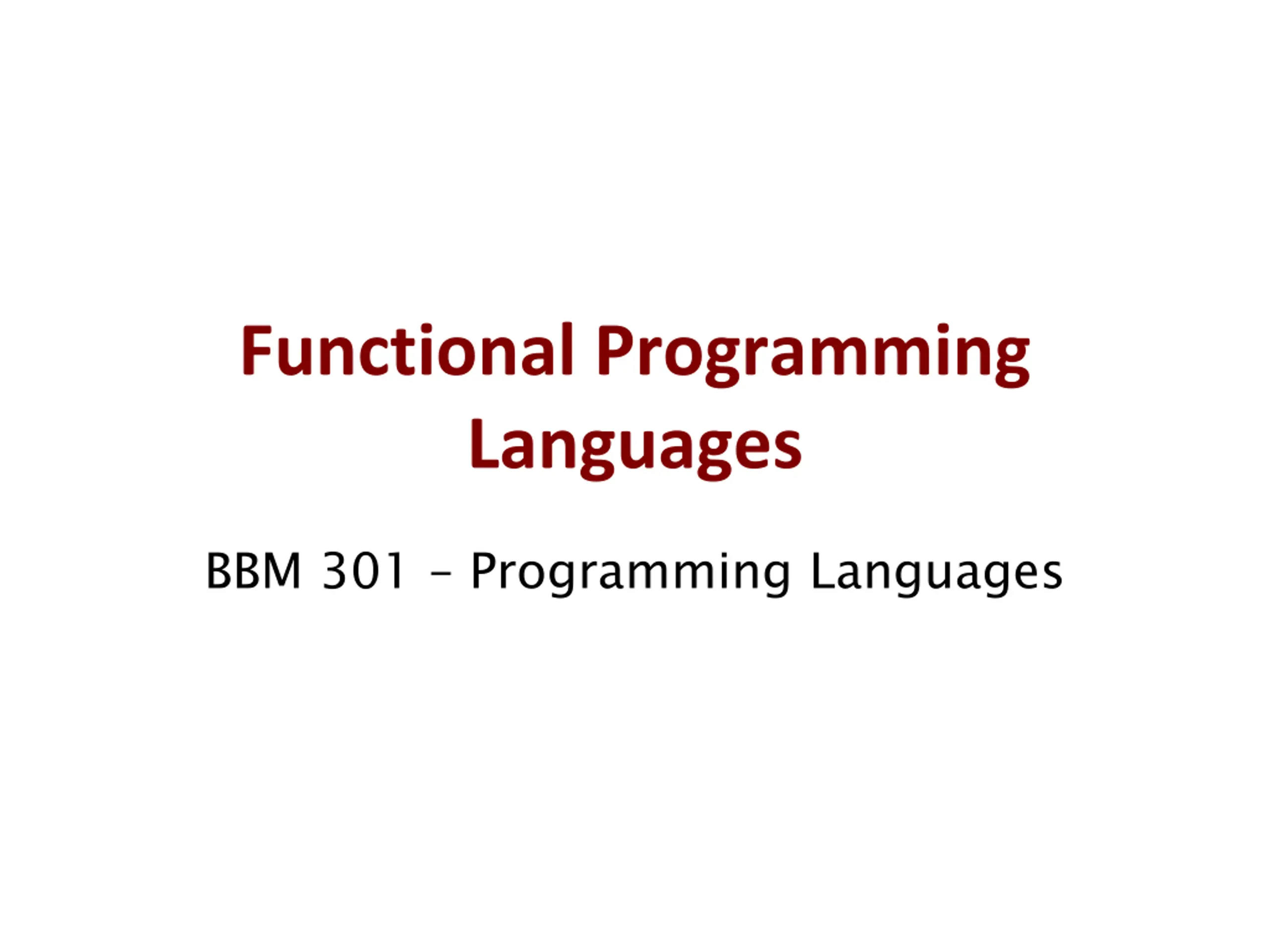 Functional Programming Languages

BBM 301 – Programming Languages